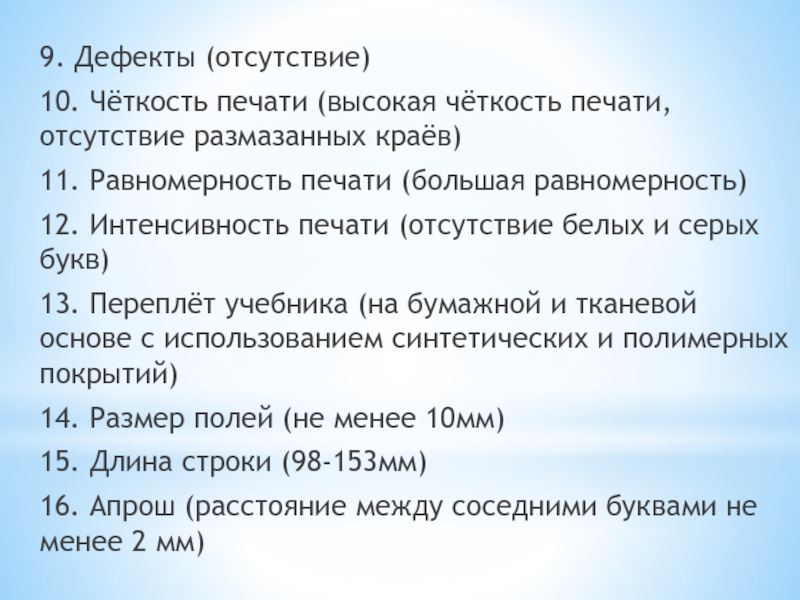 9. Дефекты (отсутствие)

10. Чёткость печати (высокая чёткость печати, отсутствие размазанных краёв)

11. Равномерность печати (большая равномерность)

12. Интенсивность печати (отсутствие белых и серых букв)

13. Переплёт учебника (на бумажной и тканевой основе с использованием синтетических и полимерных покрытий)

14. Размер полей (не менее 10мм)

15. Длина строки (98-153мм)

16. Апрош (расстояние между соседними буквами не менее 2 мм)